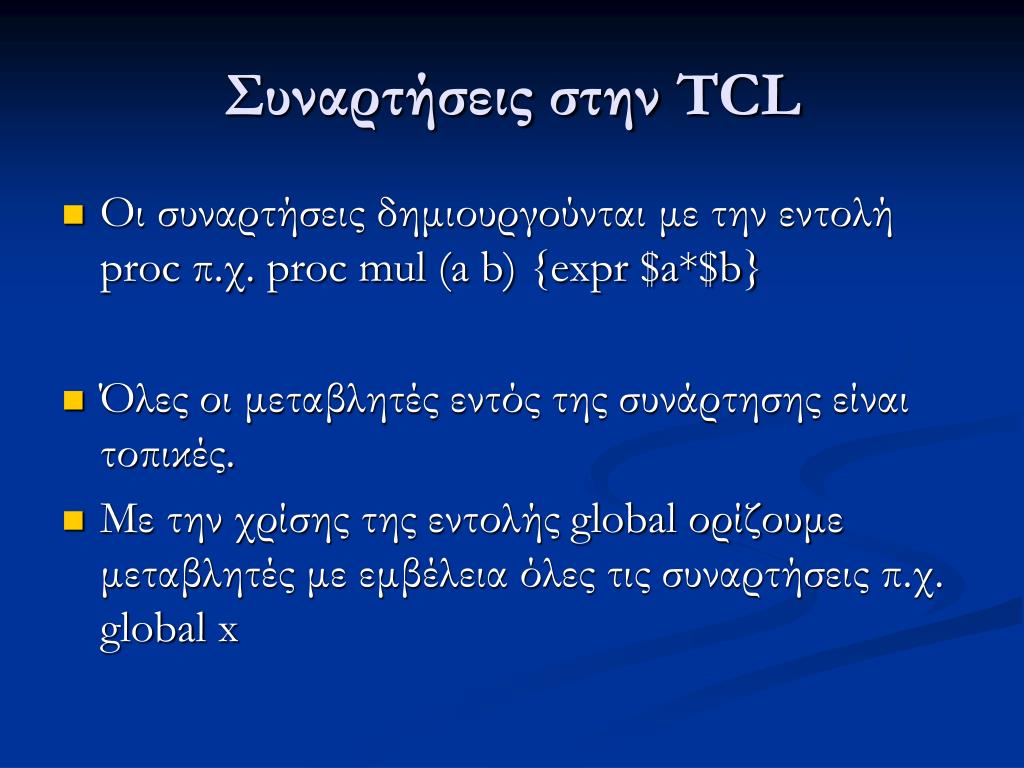 Συναρτήσεις στην TCL

Οι συναρτήσεις δημιουργούνται με την εντολή proc π.χ. proc mul (a b) {expr \$a*\$b}

Όλες οι μεταβλητές εντός της συνάρτησης είναι τοπικές.

Με την χρίσης της εντολής global ορίζουμε μεταβλητές με εμβέλεια όλες τις συναρτήσεις π.χ. global x